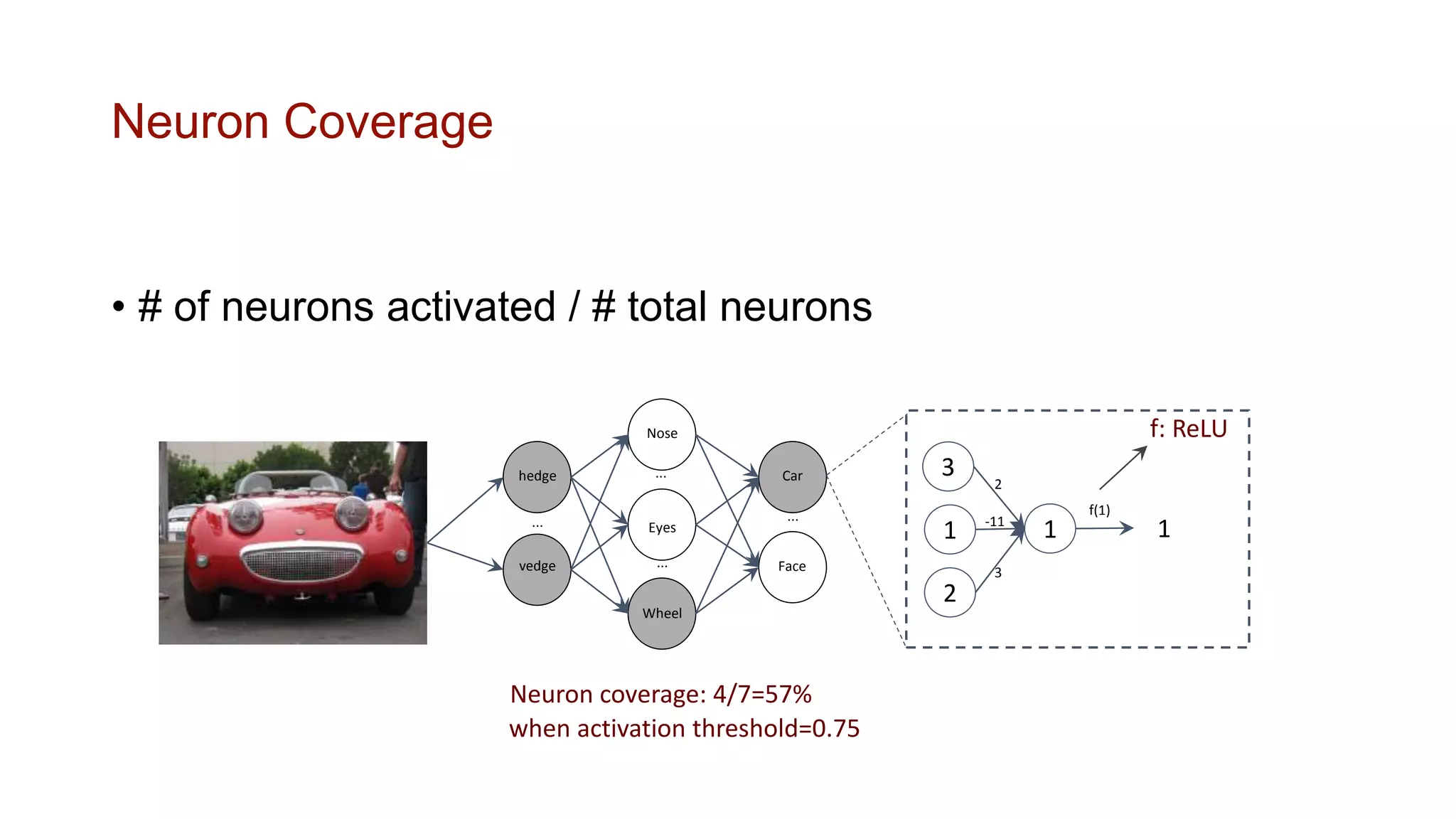 Neuron Coverage

• # of neurons activated / # total neurons

hedge
...
vedge

Nose
...
Eyes
...
Wheel

Car
...
Face

f: ReLU

3
1
2
2
-11
3
1
f(1)
1

Neuron coverage: 4/7=57%
when activation threshold=0.75